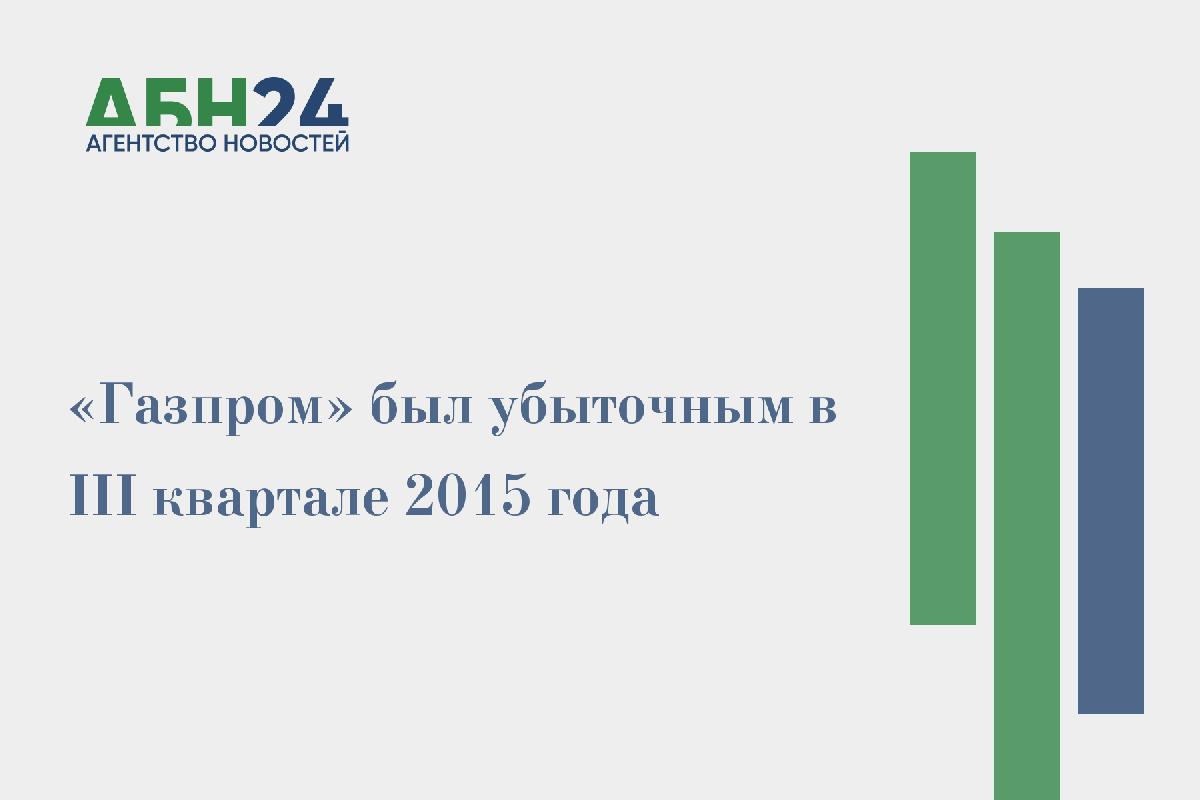 АБН24
АГЕНТСТВО НОВОСТЕЙ

«Газпром» был убыточным в III квартале 2015 года